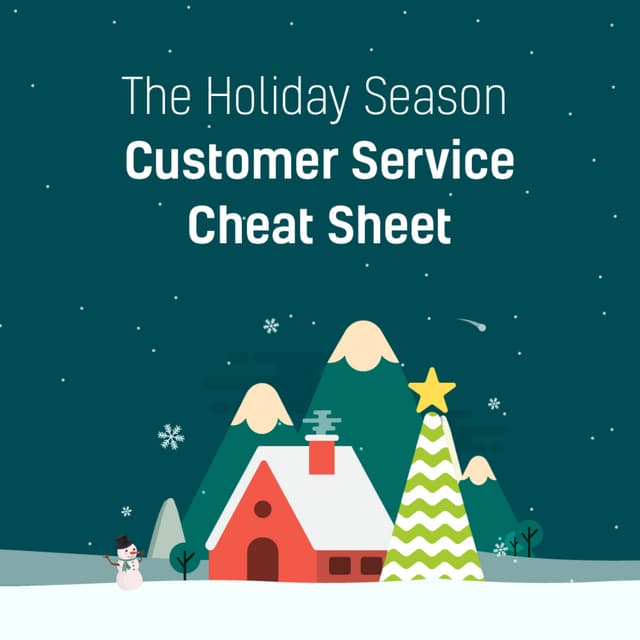 The Holiday Season
Customer Service Cheat Sheet